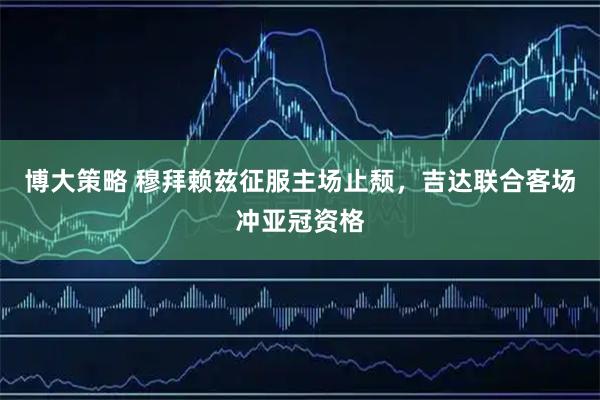 博大策略 穆拜赖兹征服主场止颓，吉达联合客场冲亚冠资格